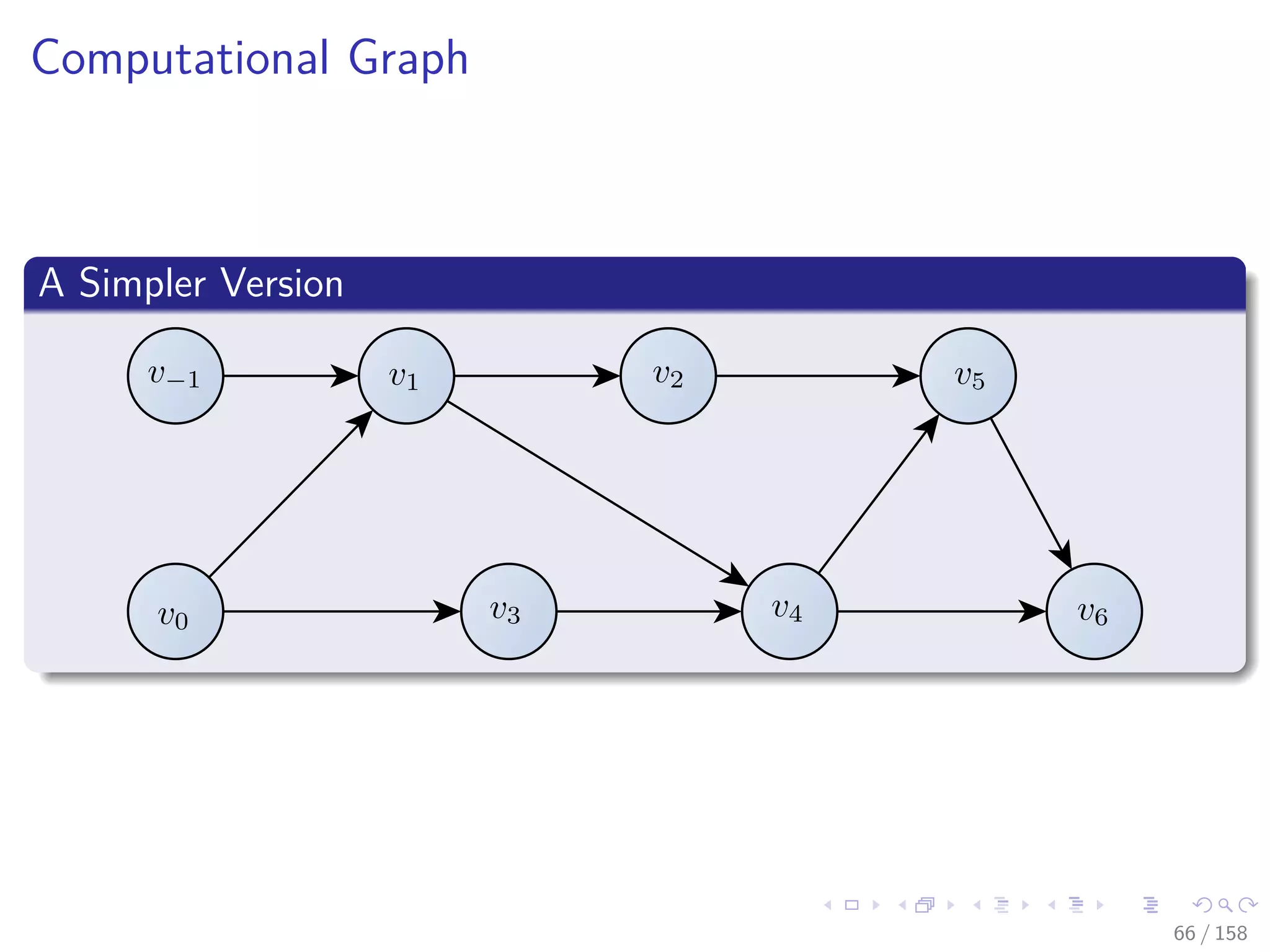 Computational Graph

A Simpler Version

$v_{-1}$

$v_1$

$v_2$

$v_5$

$v_0$

$v_3$

$v_4$

$v_6$

66 / 158